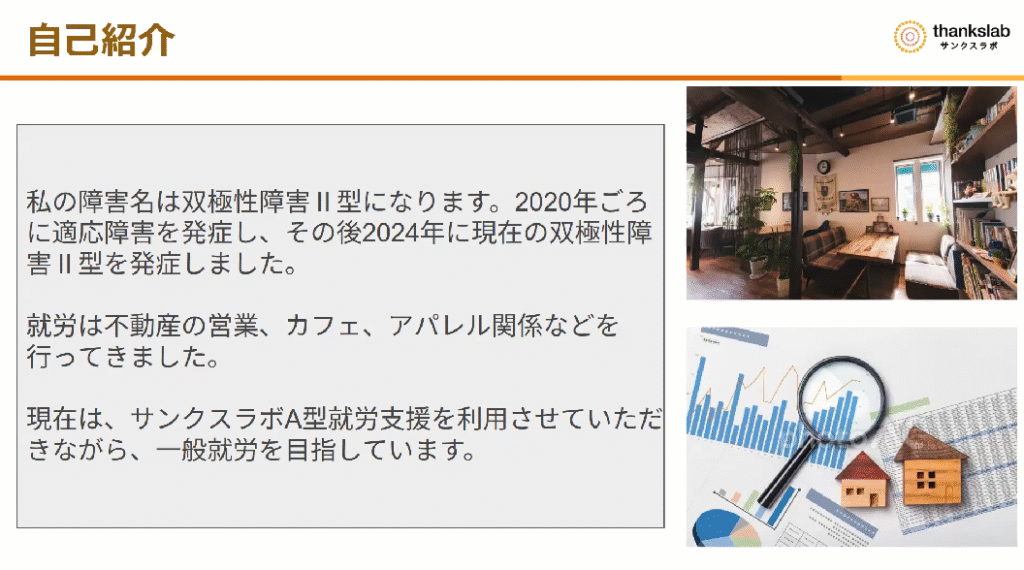 自己紹介

thankslab
サンクスラボ

私の障害名は双極性障害II型になります。2020年ごろに適応障害を発症し、その後2024年に現在の双極性障害II型を発症しました。

就労は不動産の営業、カフェ、アパレル関係などを行ってきました。

現在は、サンクスラボA型就労支援を利用させていただきながら、一般就労を目指しています。